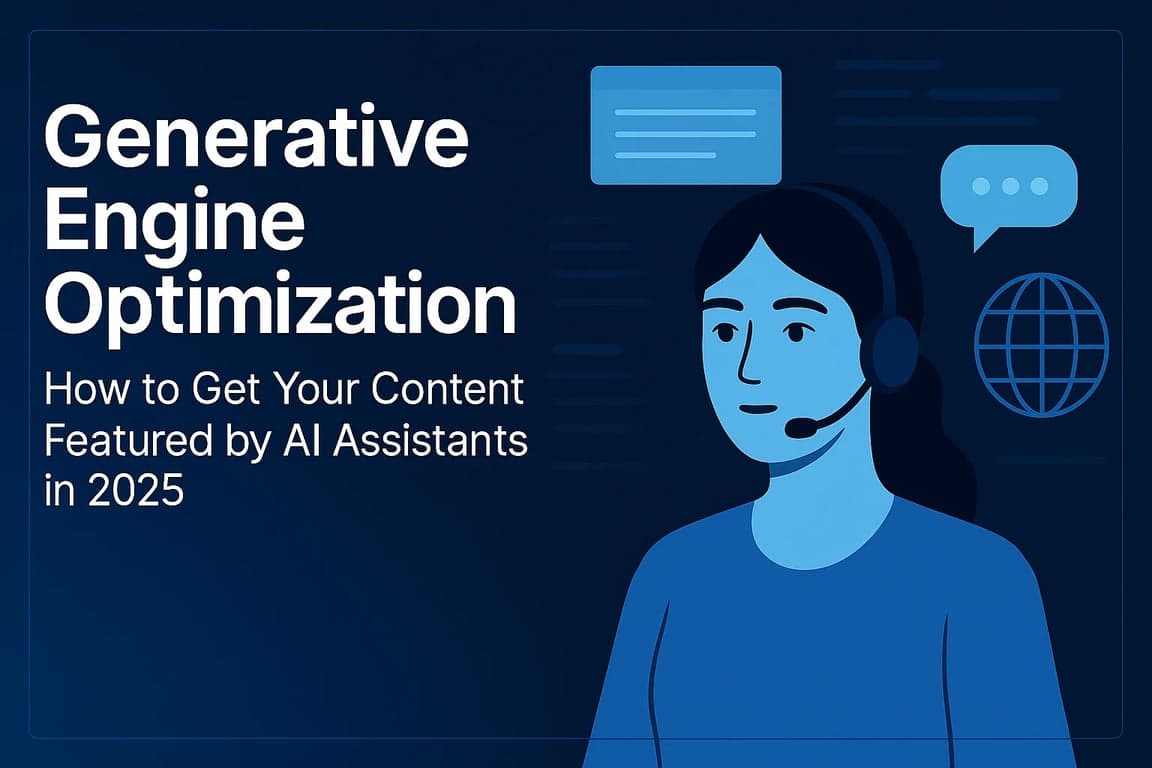 Generative Engine Optimization

How to Get Your Content Featured by AI Assistants in 2025